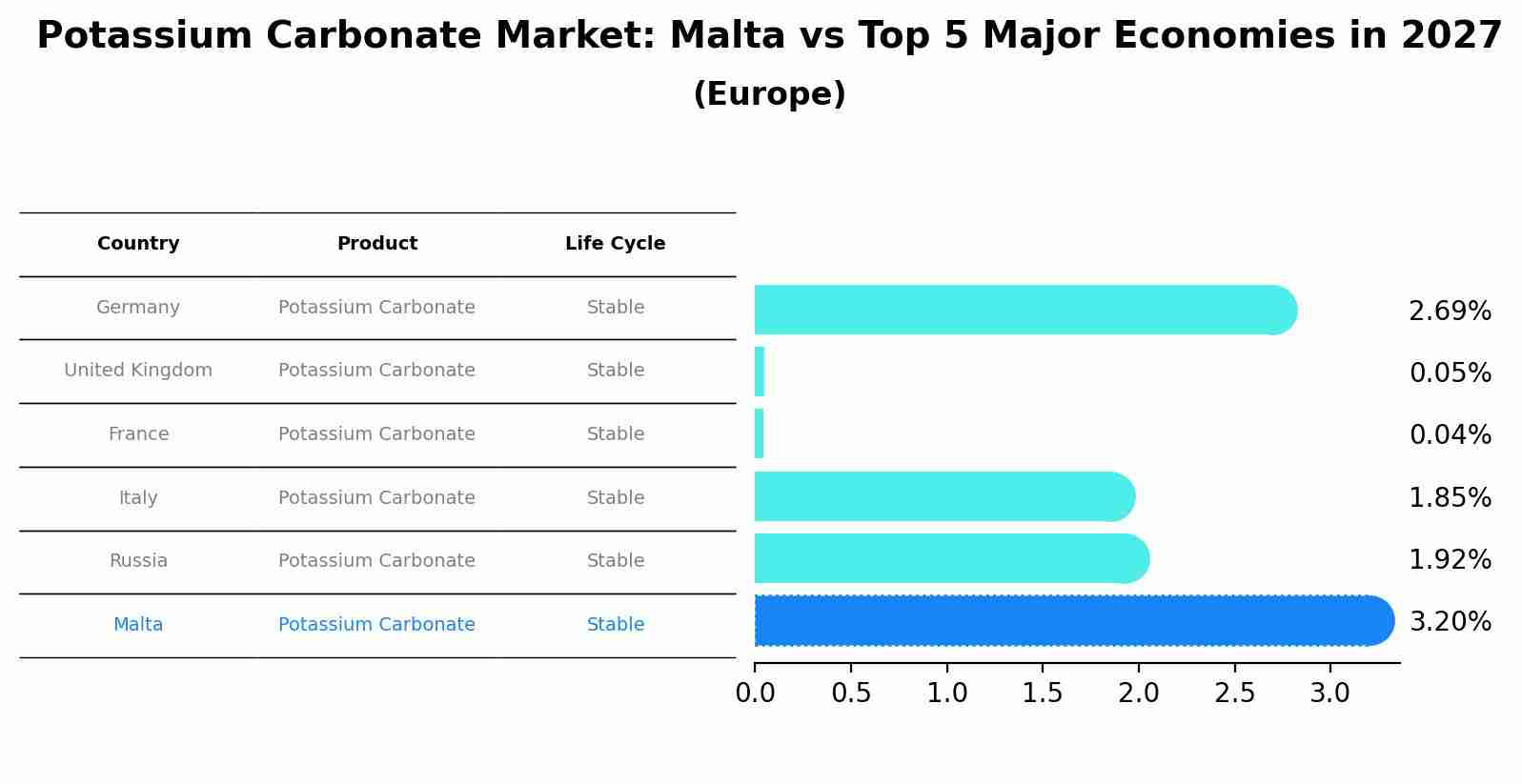 Potassium Carbonate Market: Malta vs Top 5 Major Economies in 2027
(Europe)

| Country | Product | Life Cycle |
|---|---|---|
| Germany | Potassium Carbonate | Stable |
| United Kingdom | Potassium Carbonate | Stable |
| France | Potassium Carbonate | Stable |
| Italy | Potassium Carbonate | Stable |
| Russia | Potassium Carbonate | Stable |
| Malta | Potassium Carbonate | Stable |

2.69%
0.05%
0.04%
1.85%
1.92%
3.20%

0.0 0.5 1.0 1.5 2.0 2.5 3.0